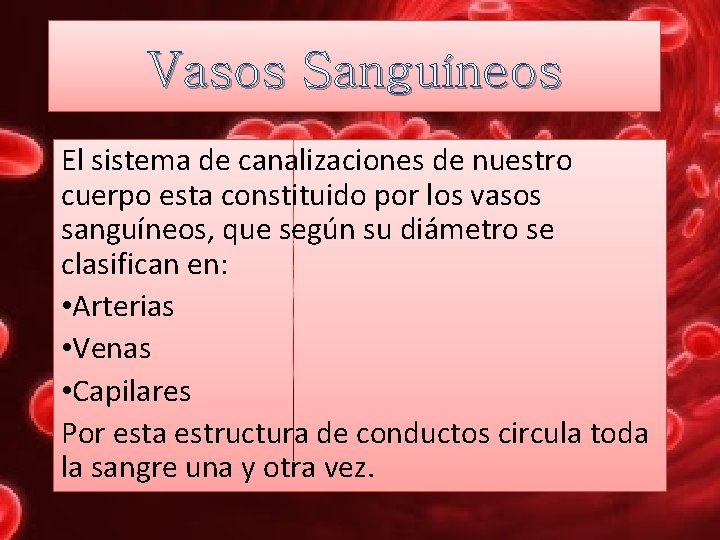 Vasos Sanguíneos

El sistema de canalizaciones de nuestro cuerpo esta constituido por los vasos sanguíneos, que según su diámetro se clasifican en:

•Arterias

•Venas

•Capilares

Por esta estructura de conductos circula toda la sangre una y otra vez.